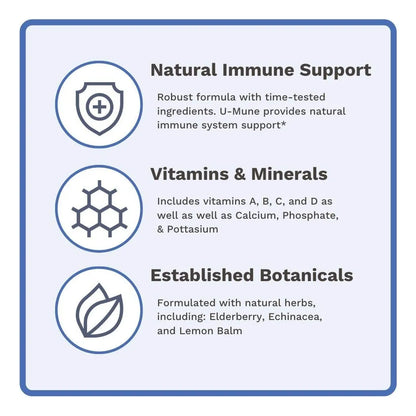 Natural Immune Support

Robust formula with time-tested ingredients. U-Mune provides natural immune system support*

Vitamins & Minerals

Includes vitamins A, B, C, and D as well as well as Calcium, Phosphate, & Pottasium

Established Botanicals

Formulated with natural herbs, including: Elderberry, Echinacea, and Lemon Balm